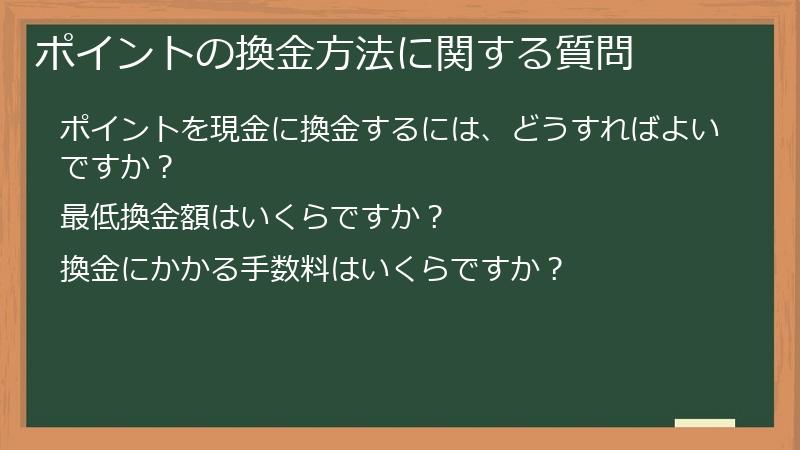 ポイントの換金方法に関する質問

ポイントを現金に換金するには、どうすればよいですか？

最低換金額はいくらですか？

換金にかかる手数料はいくらですか？